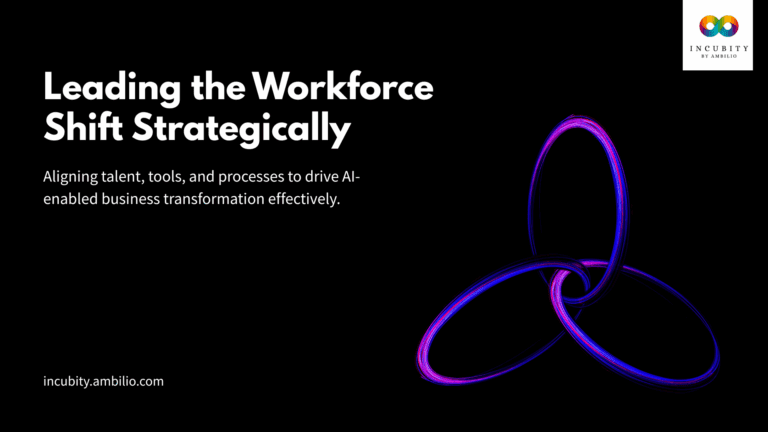 INCUBITY
BY AMBILIO

Leading the Workforce Shift Strategically

Aligning talent, tools, and processes to drive AI-enabled business transformation effectively.

incubity.ambilio.com